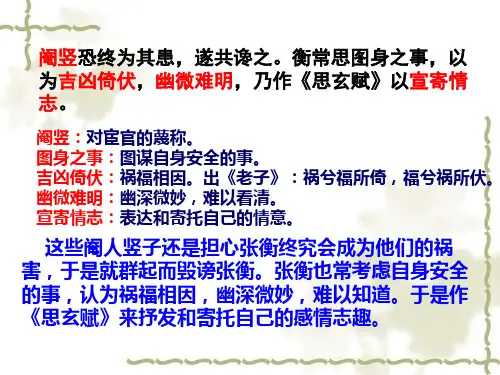 阉竖恐终为其患，遂共谗之。衡常思图身之事，以为吉凶倚伏，幽微难明，乃作《思玄赋》以宣寄情志。

阉竖：对宦官的蔑称。
图身之事：图谋自身安全的事。
吉凶倚伏：祸福相因。出《老子》：祸兮福所倚，福兮祸所伏。
幽微难明：幽深微妙，难以看清。
宣寄情志：表达和寄托自己的情意。

这些阉人竖子还是担心张衡终究会成为他们的祸害，于是就群起而毁谤张衡。张衡也常考虑自身安全的事，认为祸福相因，幽深微妙，难以知道。于是作《思玄赋》来抒发和寄托自己的感情志趣。